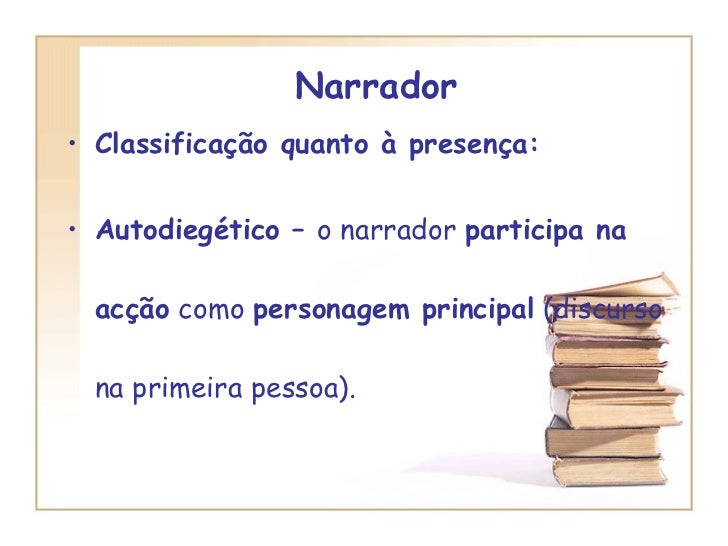 Narrador

• Classificação quanto à presença:

• Autodiegético – o narrador participa na acção como personagem principal (discurso na primeira pessoa).